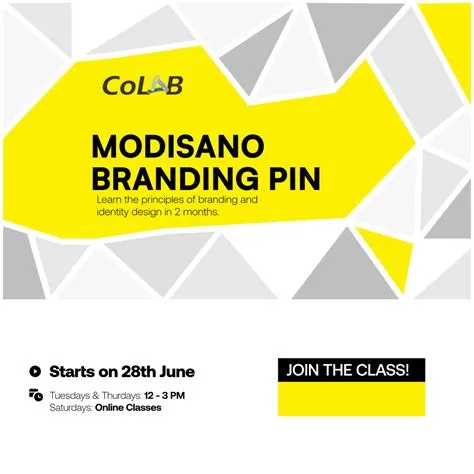 CoLAB

MODISANO BRANDING PIN

Learn the principles of branding and identity design in 2 months.

Starts on 28th June

Tuesdays & Thurdays: 12 - 3 PM
Saturdays: Online Classes

JOIN THE CLASS!